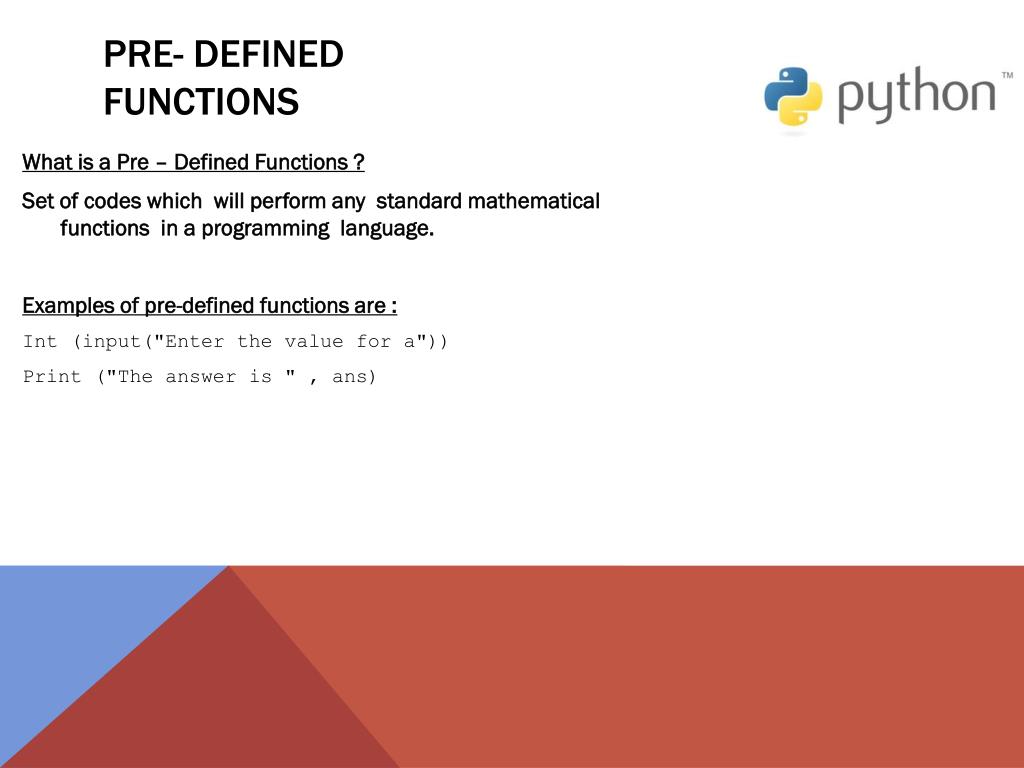 PRE- DEFINED FUNCTIONS

python™

What is a Pre – Defined Functions ?

Set of codes which will perform any standard mathematical functions in a programming language.

Examples of pre-defined functions are :

Int (input("Enter the value for a"))

Print ("The answer is " , ans)